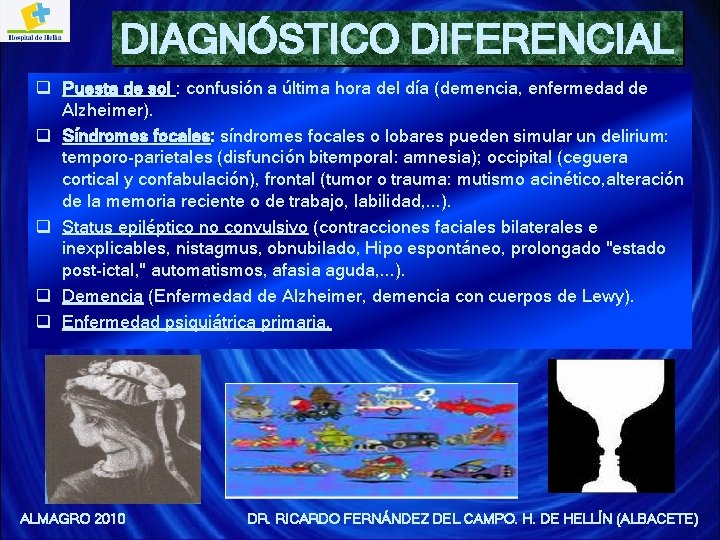 Hospital de Hellín

DIAGNÓSTICO DIFERENCIAL

❑ Puesta de sol : confusión a última hora del día (demencia, enfermedad de Alzheimer).

❑ Síndromes focales: síndromes focales o lobares pueden simular un delirium: temporo-parietales (disfunción bitemporal: amnesia); occipital (ceguera cortical y confabulación), frontal (tumor o trauma: mutismo acinético,alteración de la memoria reciente o de trabajo, labilidad,...).

❑ Status epiléptico no convulsivo (contracciones faciales bilaterales e inexplicables, nistagmus, obnubilado, Hipo espontáneo, prolongado "estado post-ictal," automatismos, afasia aguda,...).

❑ Demencia (Enfermedad de Alzheimer, demencia con cuerpos de Lewy).

❑ Enfermedad psiquiátrica primaria.

ALMAGRO 2010

DR. RICARDO FERNÁNDEZ DEL CAMPO. H. DE HELLÍN (ALBACETE)